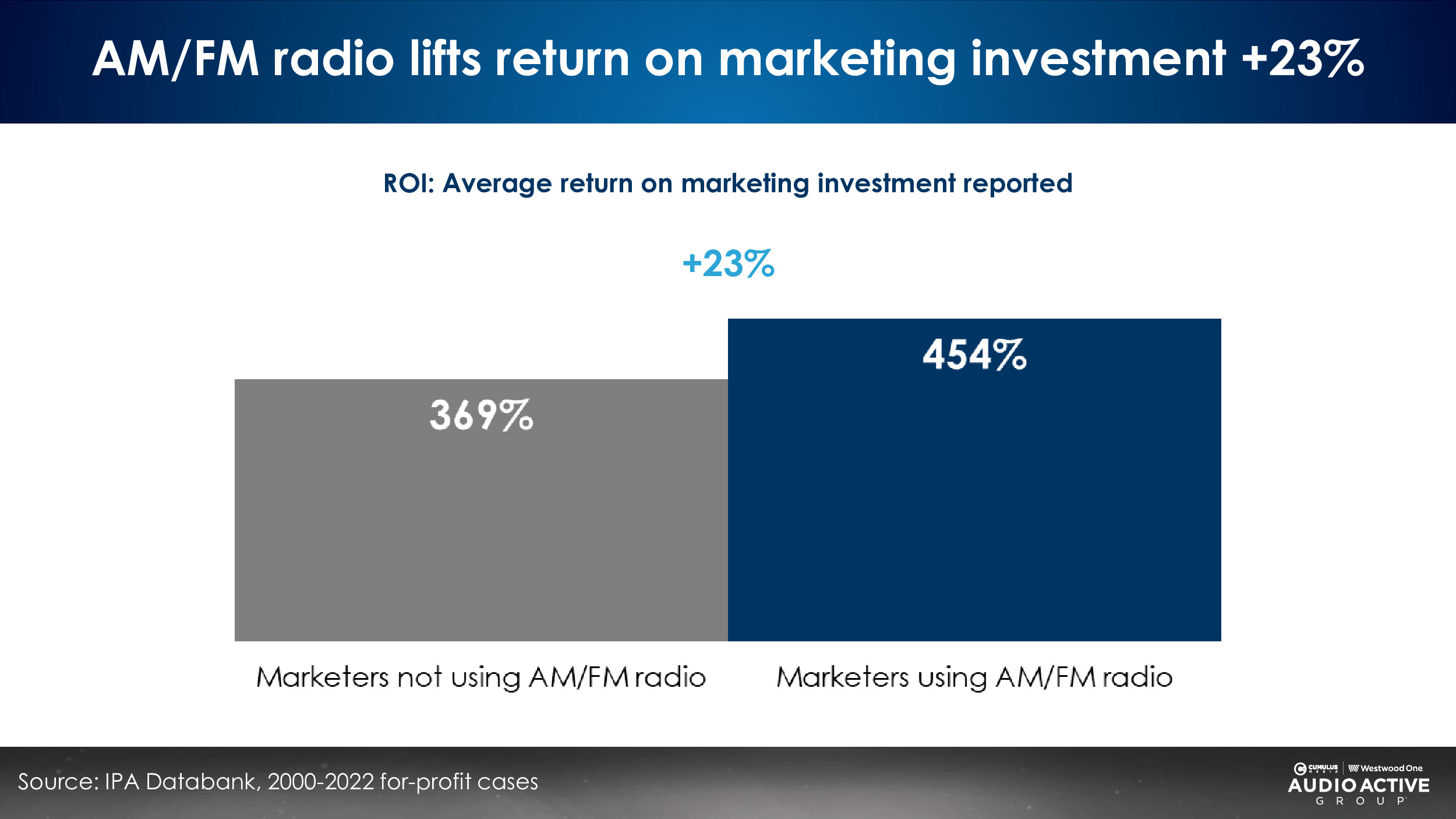 AM/FM radio lifts return on marketing investment +23%

ROI: Average return on marketing investment reported

+23%

369%

454%

Marketers not using AM/FM radio

Marketers using AM/FM radio

Source: IPA Databank, 2000-2022 for-profit cases

CUMULUS MEDIA | Westwood One
AUDIO ACTIVE
GROUP